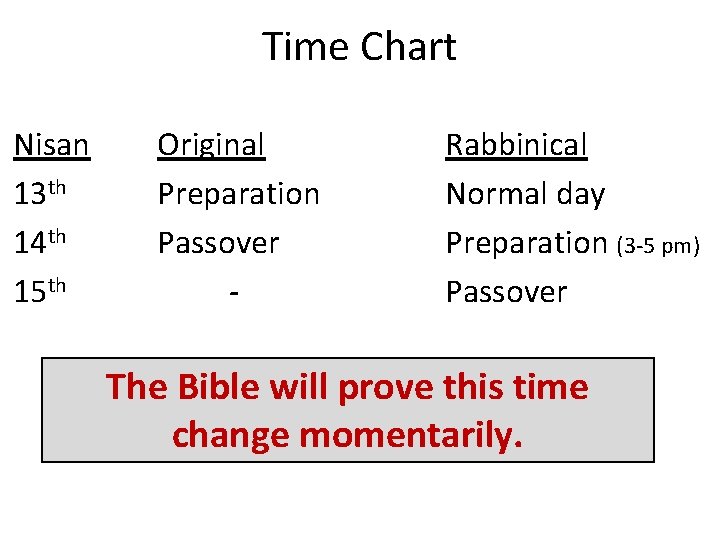 Time Chart

| Nisan | Original | Rabbinical |
|---|---|---|
| 13th | Preparation | Normal day |
| 14th | Passover | Preparation (3-5 pm) |
| 15th | - | Passover |

The Bible will prove this time change momentarily.